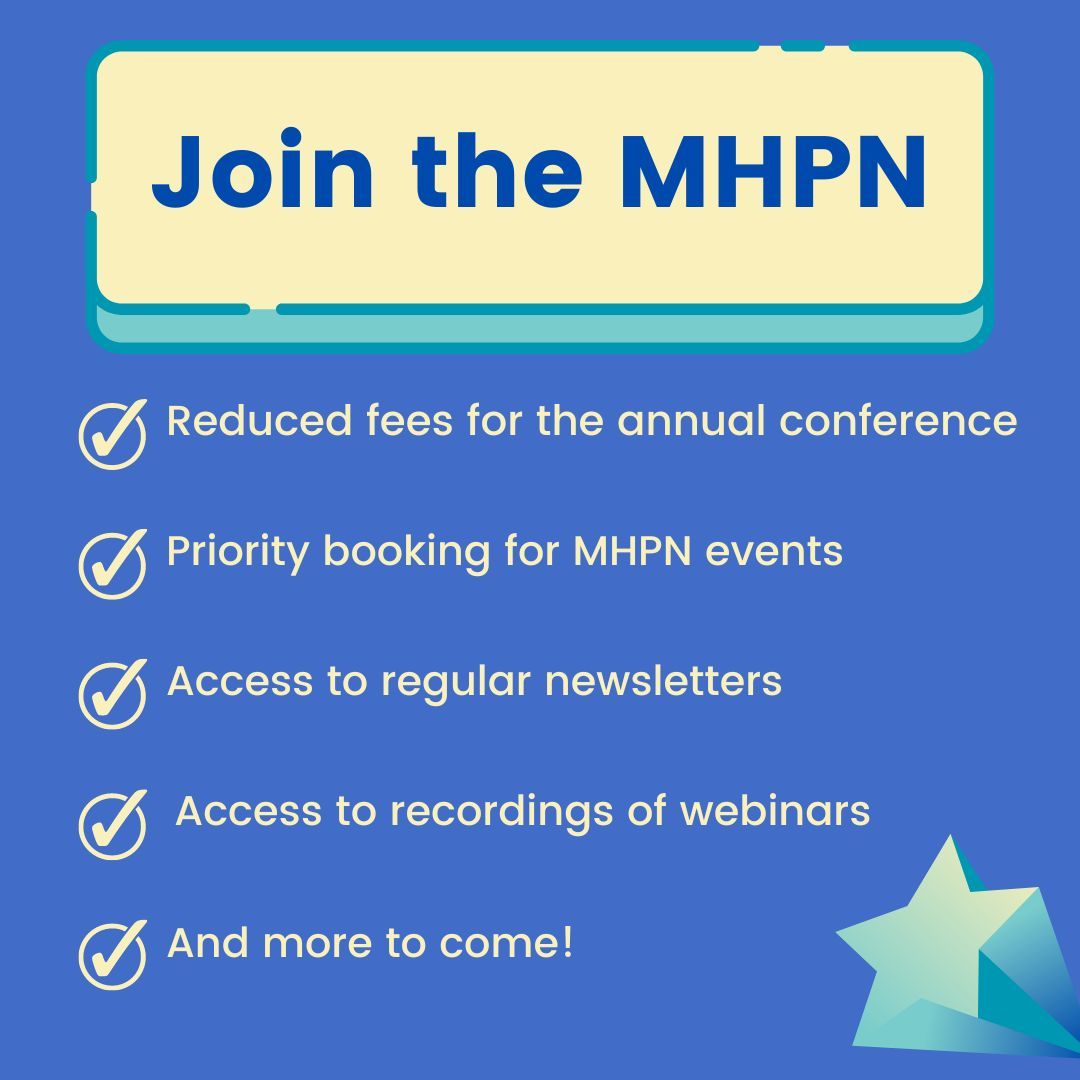 Join the MHPN

Reduced fees for the annual conference

Priority booking for MHPN events

Access to regular newsletters

Access to recordings of webinars

And more to come!